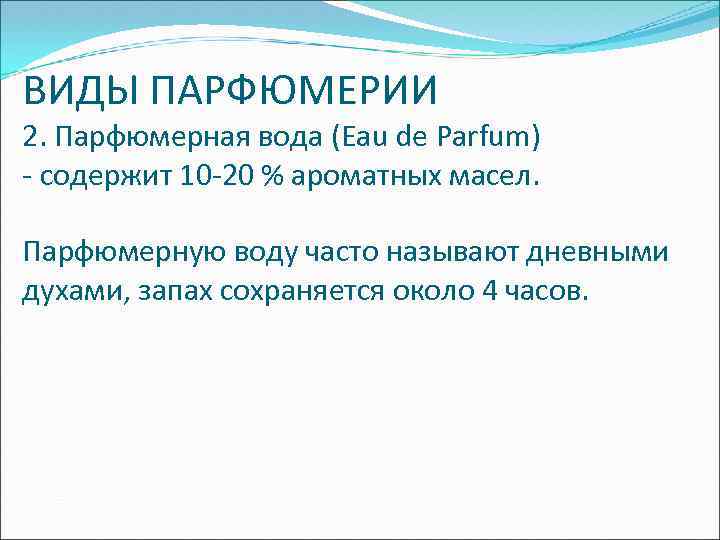 ВИДЫ ПАРФЮМЕРИИ
2. Парфюмерная вода (Eau de Parfum)
- содержит 10-20 % ароматных масел.

Парфюмерную воду часто называют дневными духами, запах сохраняется около 4 часов.